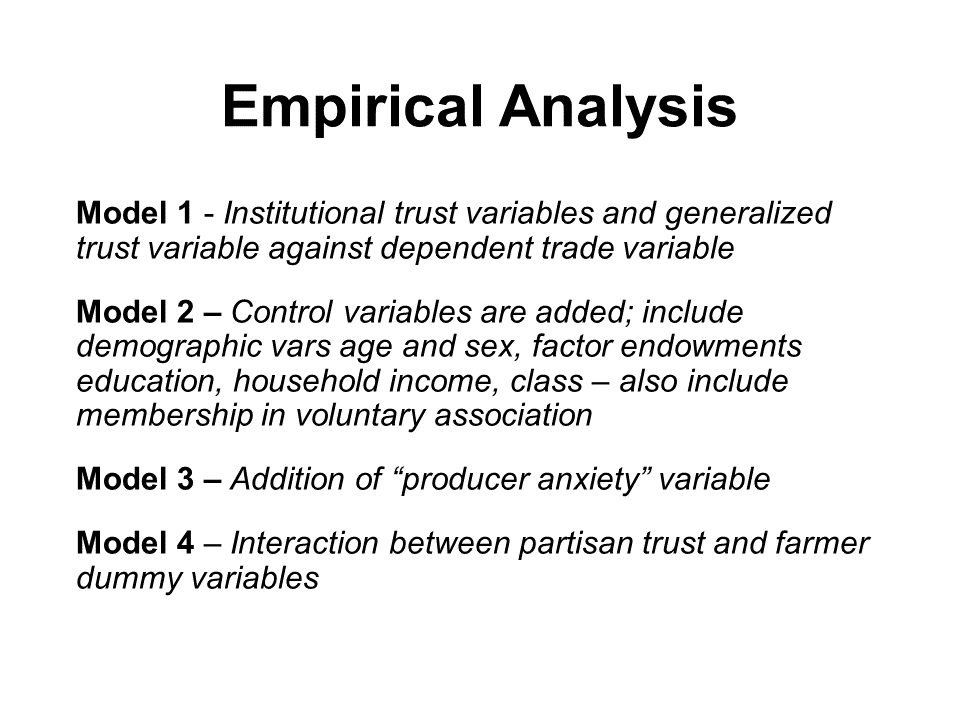 Empirical Analysis

Model 1 - Institutional trust variables and generalized trust variable against dependent trade variable

Model 2 – Control variables are added; include demographic vars age and sex, factor endowments education, household income, class – also include membership in voluntary association

Model 3 – Addition of “producer anxiety” variable

Model 4 – Interaction between partisan trust and farmer dummy variables